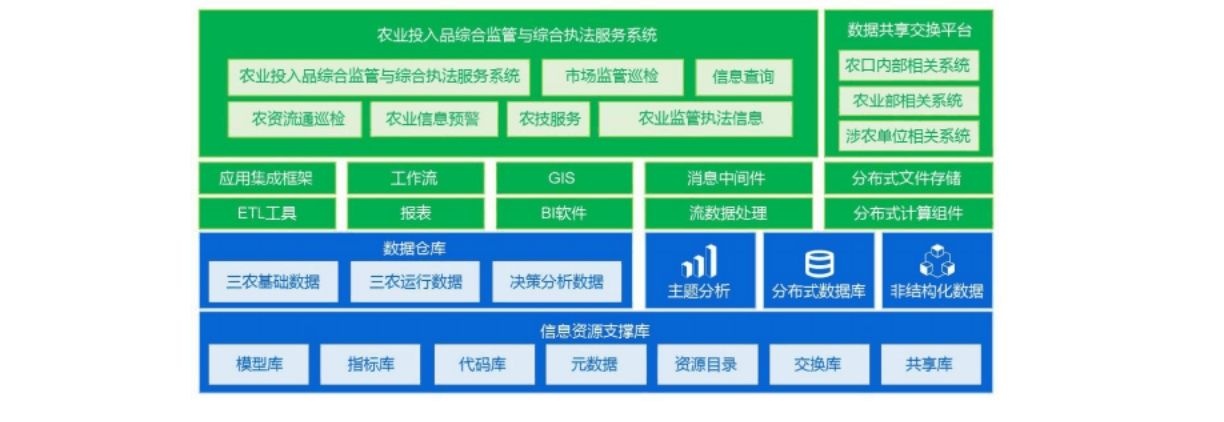 农业投入品综合监管与综合执法服务系统

农业投入品综合监管与综合执法服务系统
市场监管巡检
信息查询
农资流通巡检
农业信息预警
农技服务
农业监管执法信息

数据共享交换平台
农口内部相关系统
农业部相关系统
涉农单位相关系统

应用集成框架
工作流
GIS
消息中间件
分布式文件存储
ETL工具
报表
BI软件
流数据处理
分布式计算组件

数据仓库
三农基础数据
三农运行数据
决策分析数据

主题分析
分布式数据库
非结构化数据

信息资源支撑库
模型库
指标库
代码库
元数据
资源目录
交换库
共享库